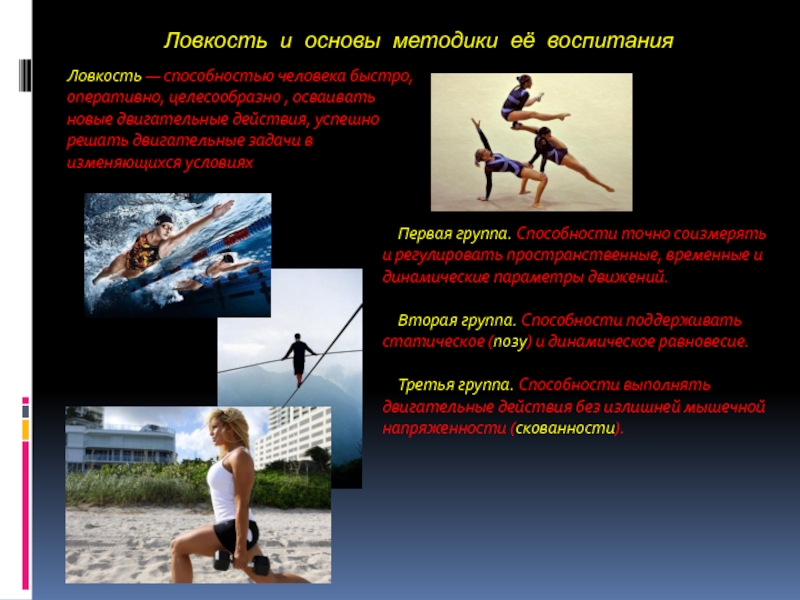 Ловкость и основы методики её воспитания

Ловкость — способностью человека быстро, оперативно, целесообразно , осваивать новые двигательные действия, успешно решать двигательные задачи в изменяющихся условиях

Первая группа. Способности точно соизмерять и регулировать пространственные, временные и динамические параметры движений.

Вторая группа. Способности поддерживать статическое (позу) и динамическое равновесие.

Третья группа. Способности выполнять двигательные действия без излишней мышечной напряженности (скованности).